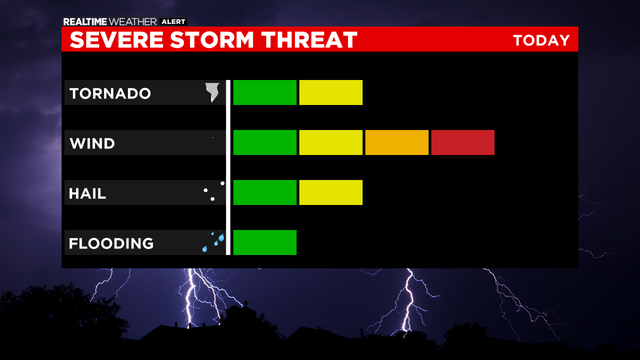 REALTIME WEATHER ALERT

SEVERE STORM THREAT

TODAY

TORNADO

WIND

HAIL

FLOODING